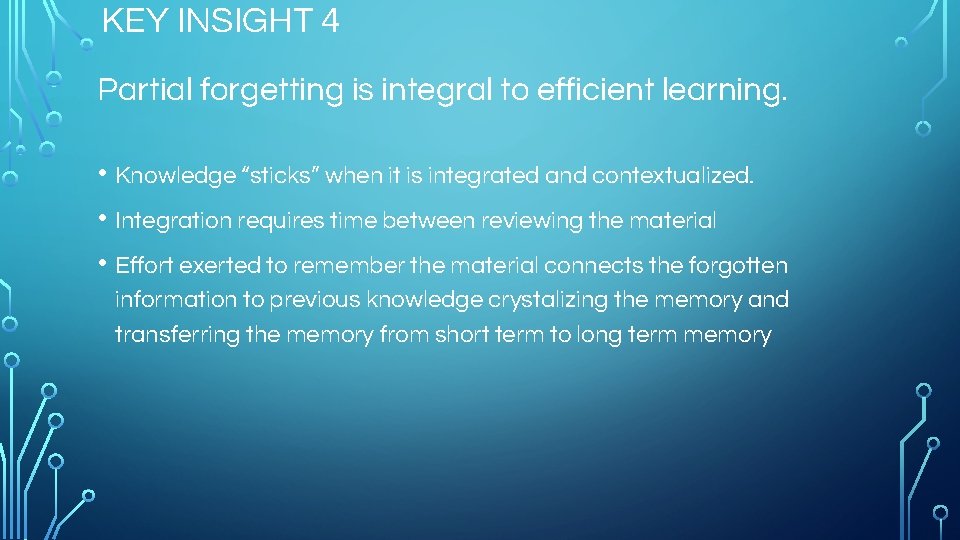 KEY INSIGHT 4

Partial forgetting is integral to efficient learning.

• Knowledge “sticks” when it is integrated and contextualized.

• Integration requires time between reviewing the material

• Effort exerted to remember the material connects the forgotten information to previous knowledge crystalizing the memory and transferring the memory from short term to long term memory